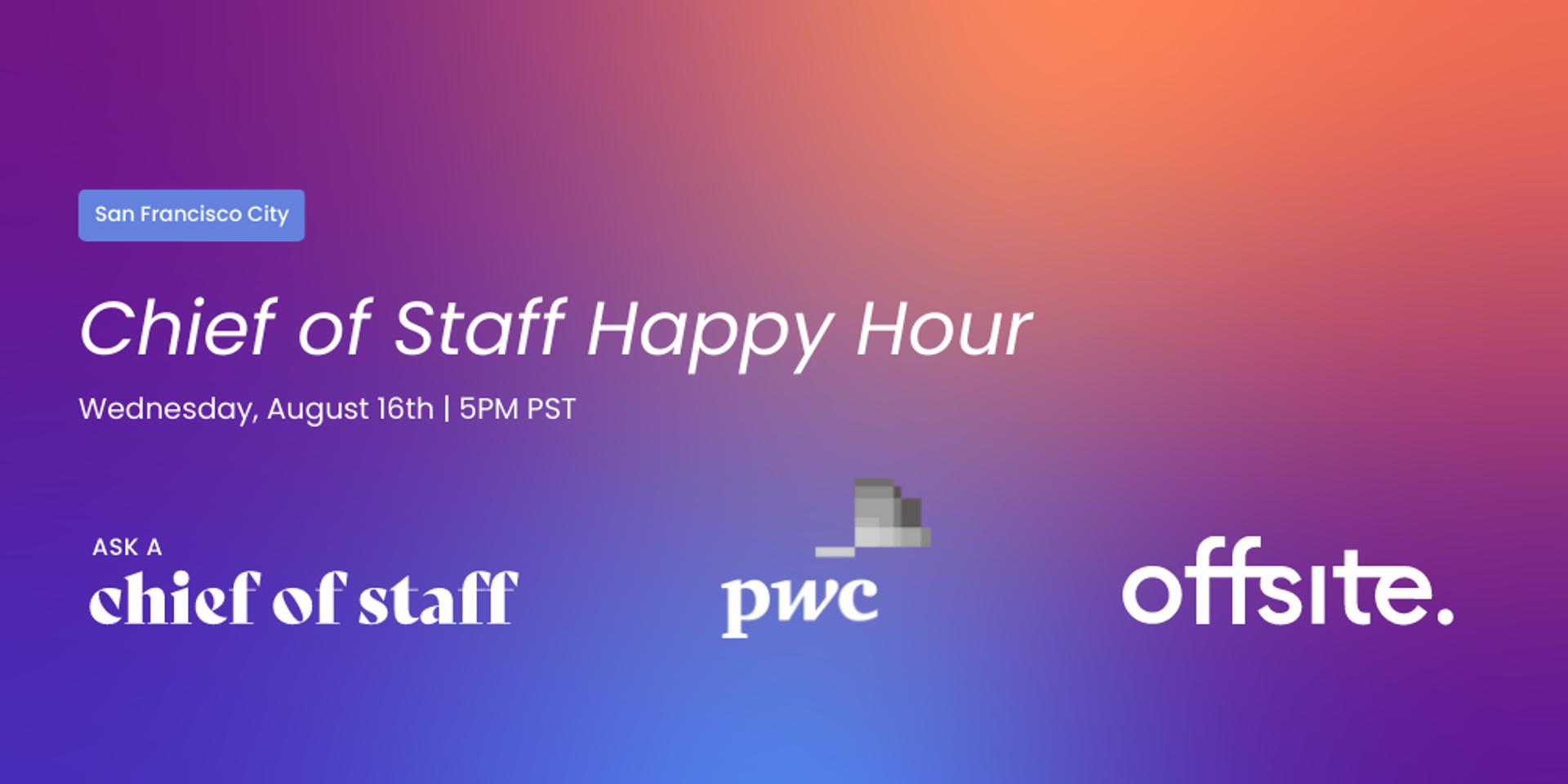 San Francisco City

Chief of Staff Happy Hour

Wednesday, August 16th | 5PM PST

ASK A
chief of staff

pwc

offsite.